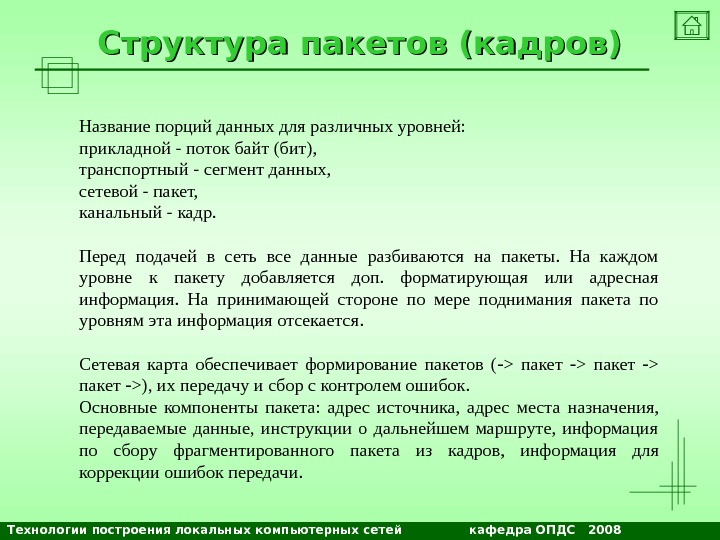 Структура пакетов (кадров)

Название порций данных для различных уровней:
прикладной - поток байт (бит),
транспортный - сегмент данных,
сетевой - пакет,
канальный - кадр.

Перед подачей в сеть все данные разбиваются на пакеты. На каждом уровне к пакету добавляется доп. форматирующая или адресная информация. На принимающей стороне по мере поднимания пакета по уровням эта информация отсекается.

Сетевая карта обеспечивает формирование пакетов (-> пакет -> пакет -> пакет ->), их передачу и сбор с контролем ошибок.
Основные компоненты пакета: адрес источника, адрес места назначения, передаваемые данные, инструкции о дальнейшем маршруте, информация по сбору фрагментированного пакета из кадров, информация для коррекции ошибок передачи.

Технологии построения локальных компьютерных сетей кафедра ОПДС 2008